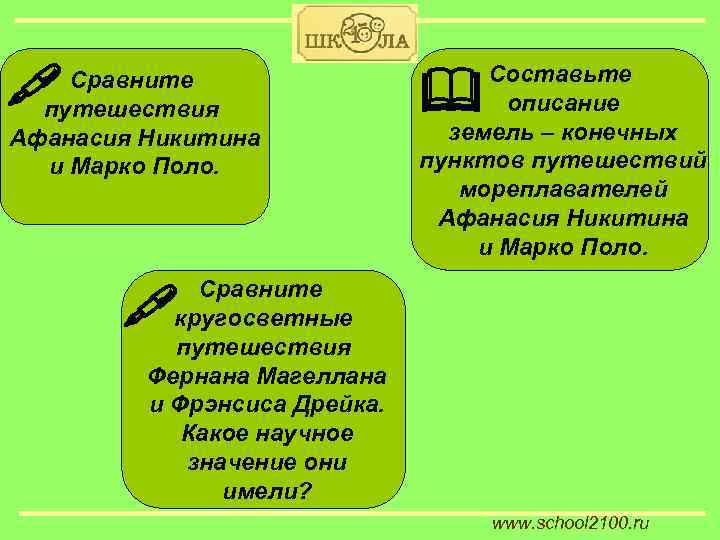 ШКОЛА

Сравните путешествия Афанасия Никитина и Марко Поло.

Составьте описание земель – конечных пунктов путешествий мореплавателей Афанасия Никитина и Марко Поло.

Сравните кругосветные путешествия Фернана Магеллана и Фрэнсиса Дрейка. Какое научное значение они имели?

www.school2100.ru